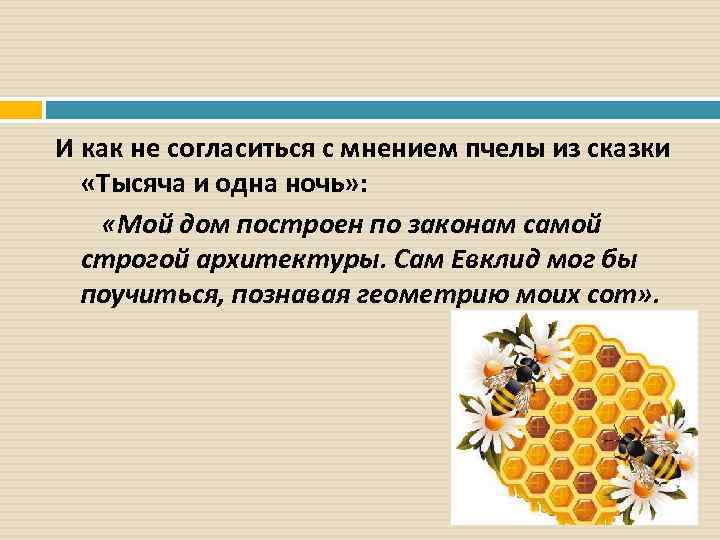 И как не согласиться с мнением пчелы из сказки «Тысяча и одна ночь»:

«Мой дом построен по законам самой строгой архитектуры. Сам Евклид мог бы поучиться, познавая геометрию моих сот».